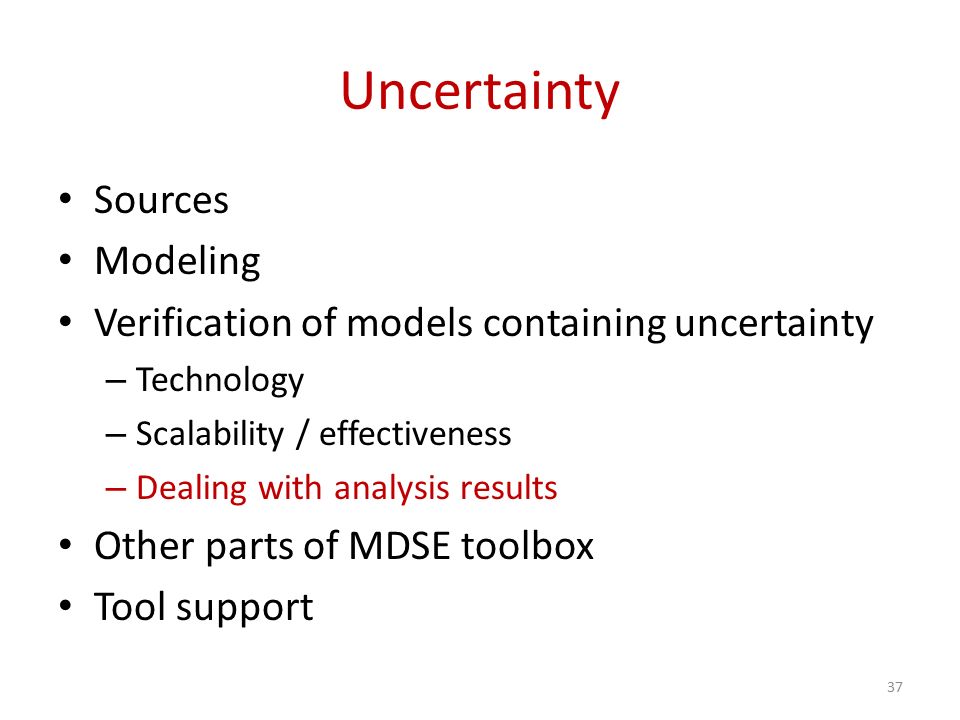 Uncertainty

• Sources
• Modeling
• Verification of models containing uncertainty
– Technology
– Scalability / effectiveness
– Dealing with analysis results
• Other parts of MDSE toolbox
• Tool support

37